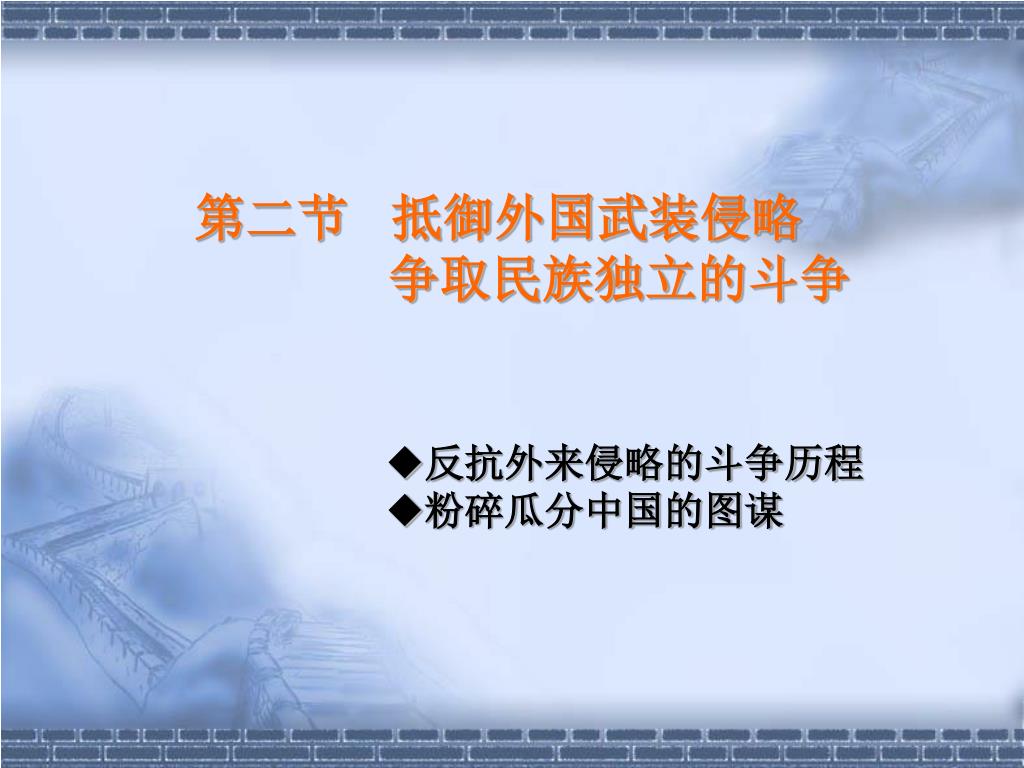 第二节　抵御外国武装侵略
争取民族独立的斗争

◆反抗外来侵略的斗争历程
◆粉碎瓜分中国的图谋